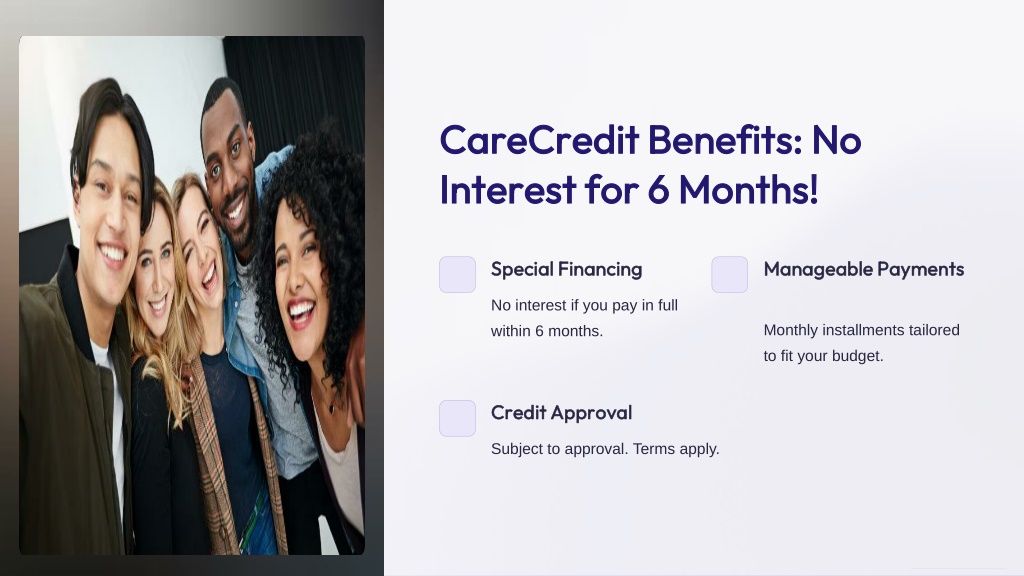 CareCredit Benefits: No Interest for 6 Months!

Special Financing

No interest if you pay in full within 6 months.

Manageable Payments

Monthly installments tailored to fit your budget.

Credit Approval

Subject to approval. Terms apply.